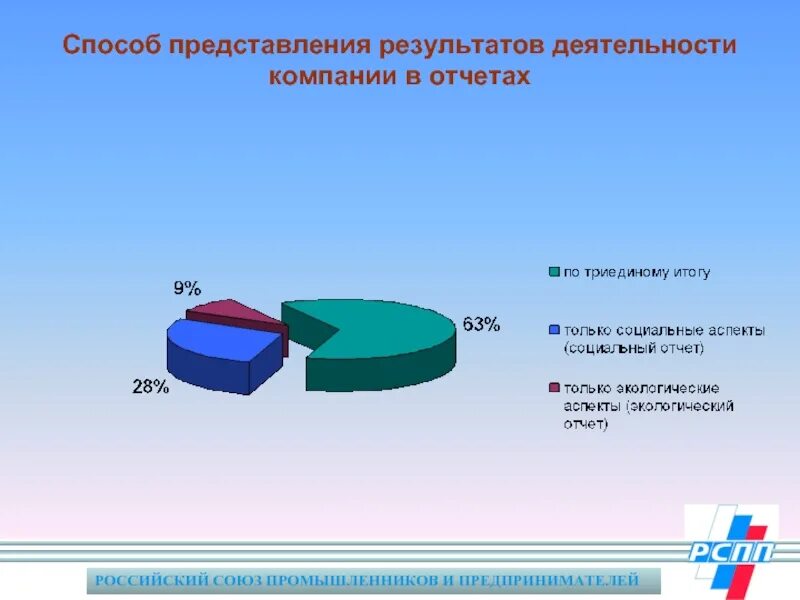 Способ представления результатов деятельности компании в отчетах

9%

63%

28%

по триединому итогу

только социальные аспекты (социальный отчет)

только экологические аспекты (экологический отчет)

РСПП

РОССИЙСКИЙ СОЮЗ ПРОМЫШЛЕННИКОВ И ПРЕДПРИНИМАТЕЛЕЙ